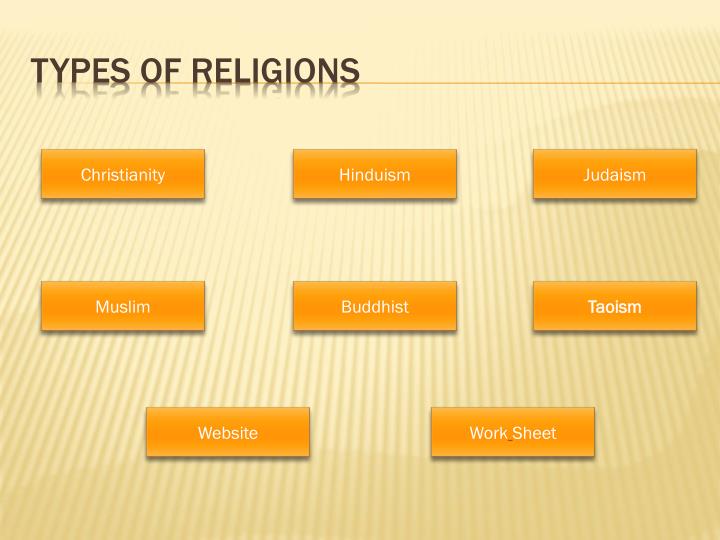 TYPES OF RELIGIONS

Christianity

Hinduism

Judaism

Muslim

Buddhist

Taoism

Website

Work Sheet